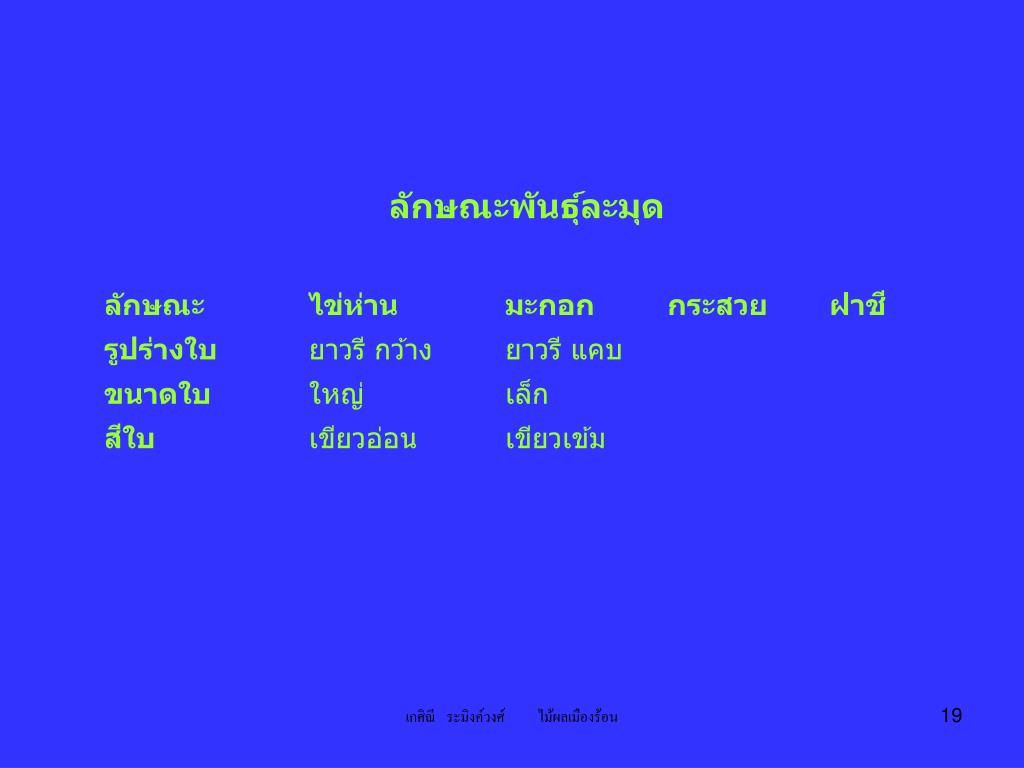 ลักษณะพันธุ์ละมุด

| ลักษณะ | ไข่ห่าน | มะกอก | กระสวย | ฝาชี |
|---|---|---|---|---|
| รูปร่างใบ | ยาวรี กว้าง | ยาวรี แคบ | | |
| ขนาดใบ | ใหญ่ | เล็ก | | |
| สีใบ | เขียวอ่อน | เขียวเข้ม | | |

เกศิณี ระมิงค์วงศ์ ไม้ผลเมืองร้อน

19